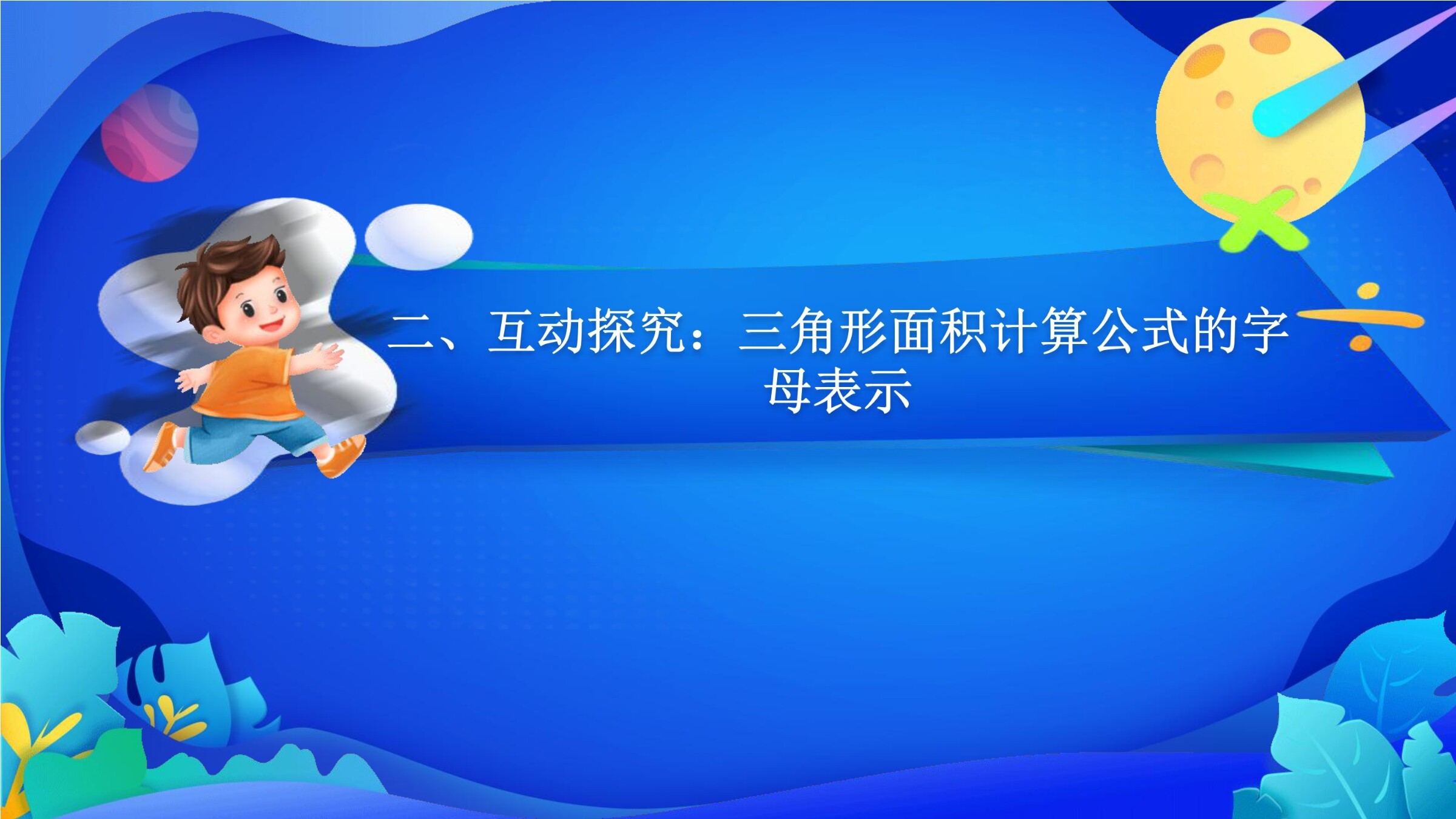 二、互动探究：三角形面积计算公式的字母表示